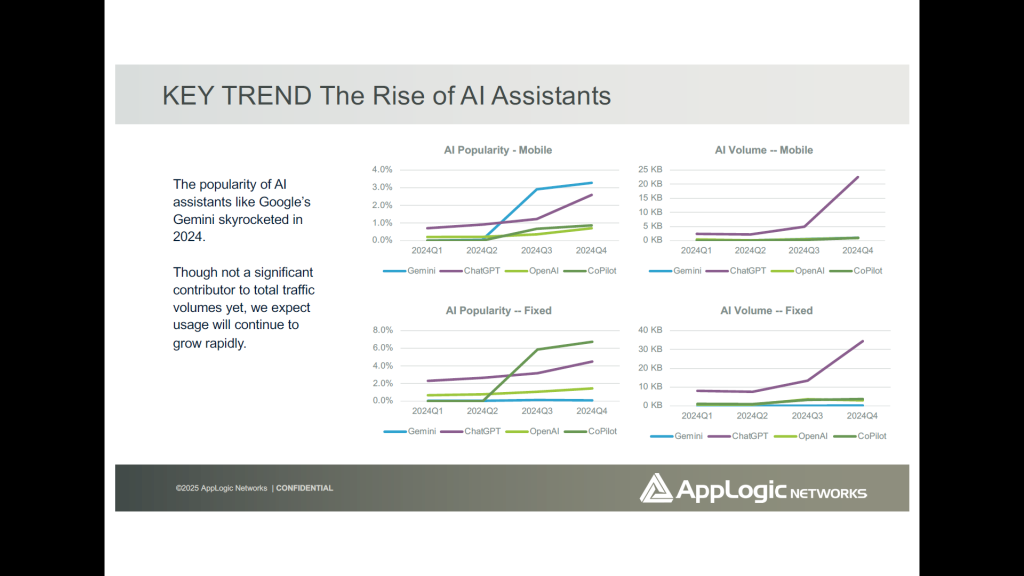 KEY TREND The Rise of AI Assistants

The popularity of AI assistants like Google's Gemini skyrocketed in 2024.

Though not a significant contributor to total traffic volumes yet, we expect usage will continue to grow rapidly.

AI Popularity - Mobile

4.0%
3.0%
2.0%
1.0%
0.0%
2024Q1 2024Q2 2024Q3 2024Q4

Gemini ChatGPT OpenAI CoPilot

AI Volume -- Mobile

25 KB
20 KB
15 KB
10 KB
5 KB
0 KB
2024Q1 2024Q2 2024Q3 2024Q4

Gemini ChatGPT OpenAI CoPilot

AI Popularity -- Fixed

8.0%
6.0%
4.0%
2.0%
0.0%
2024Q1 2024Q2 2024Q3 2024Q4

Gemini ChatGPT OpenAI CoPilot

AI Volume -- Fixed

40 KB
30 KB
20 KB
10 KB
0 KB
2024Q1 2024Q2 2024Q3 2024Q4

Gemini ChatGPT OpenAI CoPilot

©2025 AppLogic Networks | CONFIDENTIAL

AppLogic NETWORKS